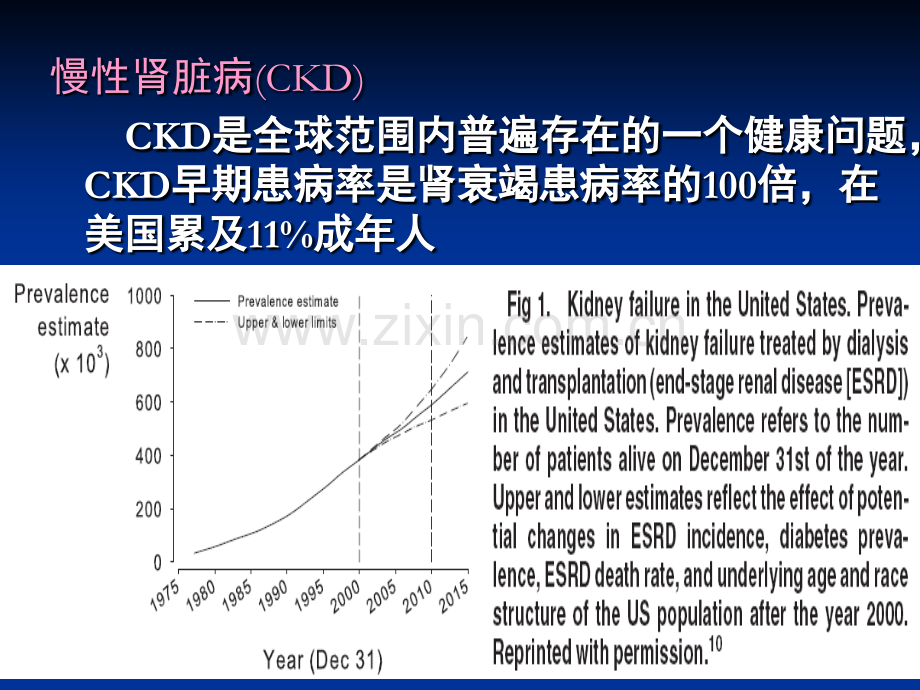 慢性肾脏病(CKD)

CKD是全球范围内普遍存在的一个健康问题，CKD早期患病率是肾衰竭患病率的100倍，在美国累及11%成年人

Prevalence estimate (x $10^3$)

1000
800
600
400
200
0

Prevalence estimate
Upper & lower limits

1975 1980 1985 1990 1995 2000 2005 2010 2015

Year (Dec 31)

Fig 1. Kidney failure in the United States. Prevalence estimates of kidney failure treated by dialysis and transplantation (end-stage renal disease [ESRD]) in the United States. Prevalence refers to the number of patients alive on December 31st of the year. Upper and lower estimates reflect the effect of potential changes in ESRD incidence, diabetes prevalence, ESRD death rate, and underlying age and race structure of the US population after the year 2000. Reprinted with permission.$^{10}$

www.zixin.com.cn